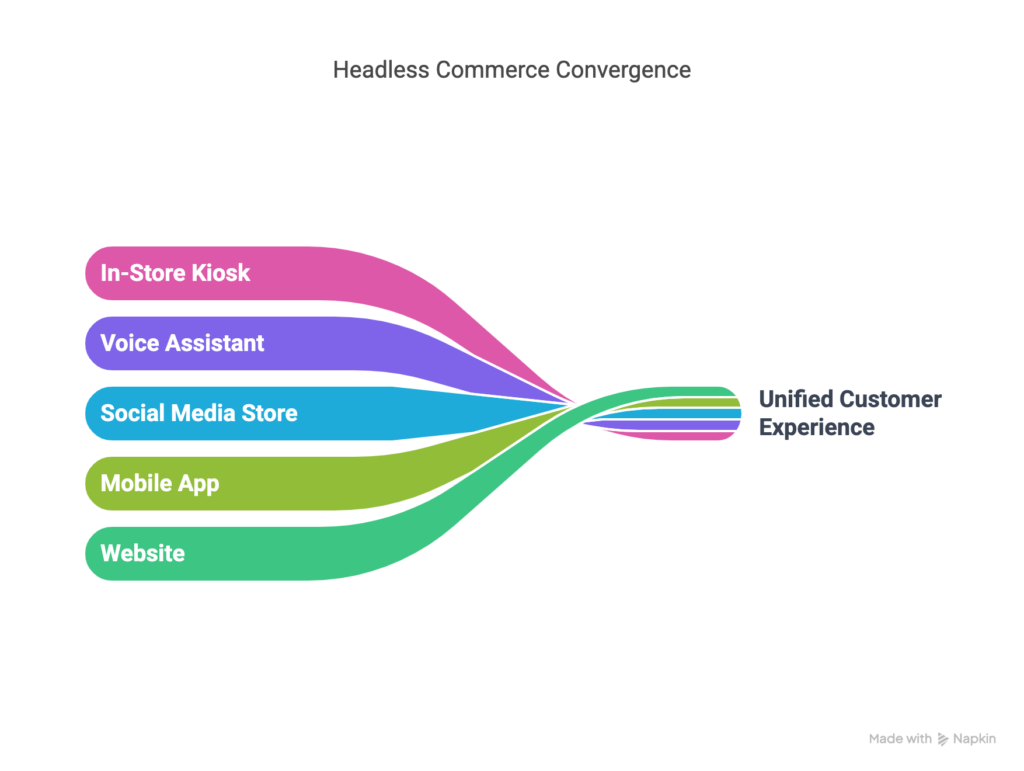 Headless Commerce Convergence

In-Store Kiosk

Voice Assistant

Social Media Store

Mobile App

Website

Unified Customer Experience

Made with Napkin